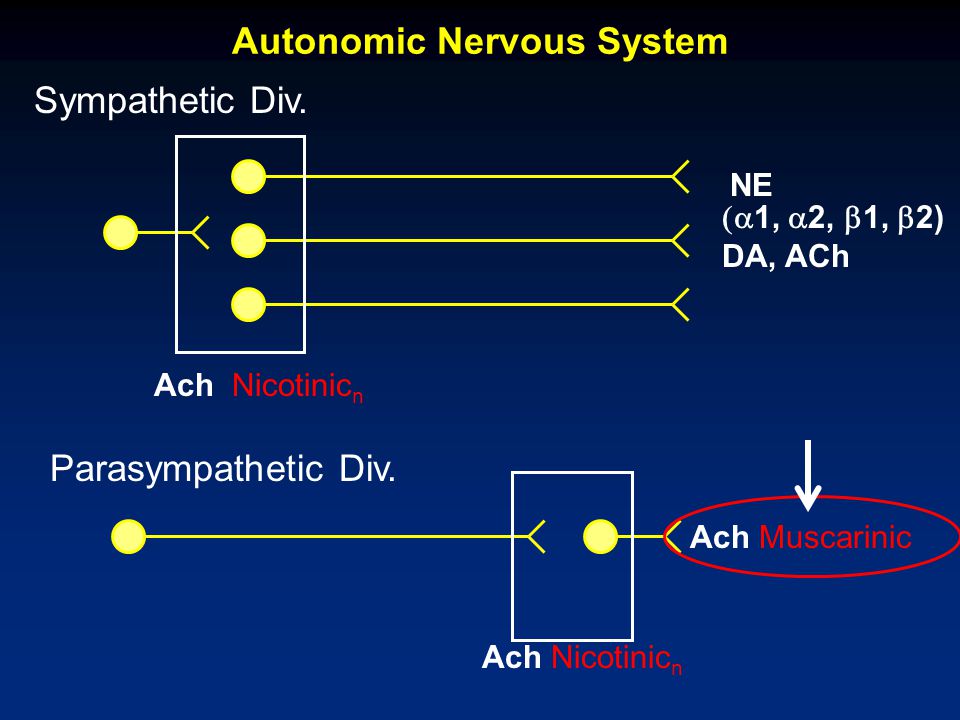 Autonomic Nervous System

Sympathetic Div.

NE
($\alpha$1, $\alpha$2, $\beta$1, $\beta$2)
DA, ACh

Ach Nicotinic$_n$

Parasympathetic Div.

Ach Muscarinic

Ach Nicotinic$_n$